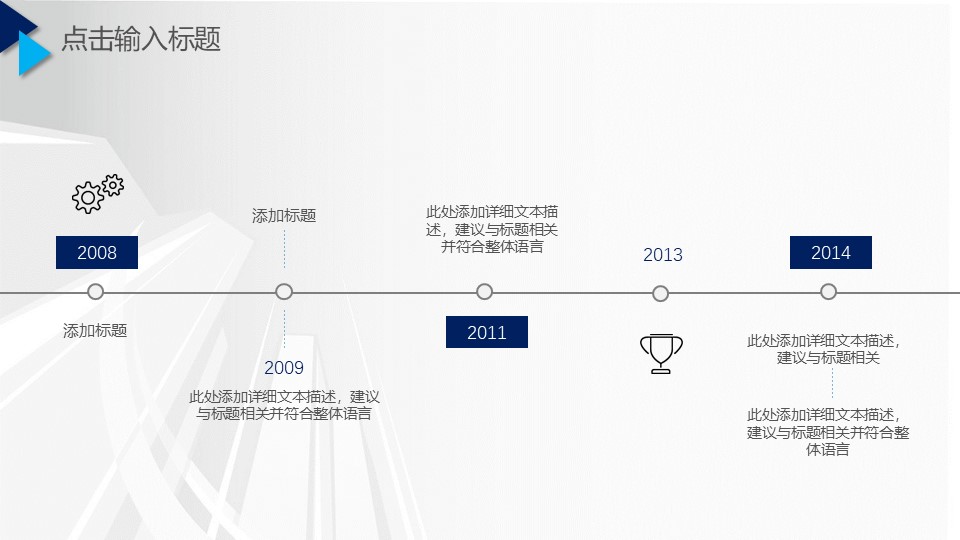 点击输入标题

2008

添加标题

添加标题

2009

此处添加详细文本描述，建议与标题相关并符合整体语言

此处添加详细文本描述，建议与标题相关并符合整体语言

2011

2013

2014

此处添加详细文本描述，建议与标题相关

此处添加详细文本描述，建议与标题相关并符合整体语言